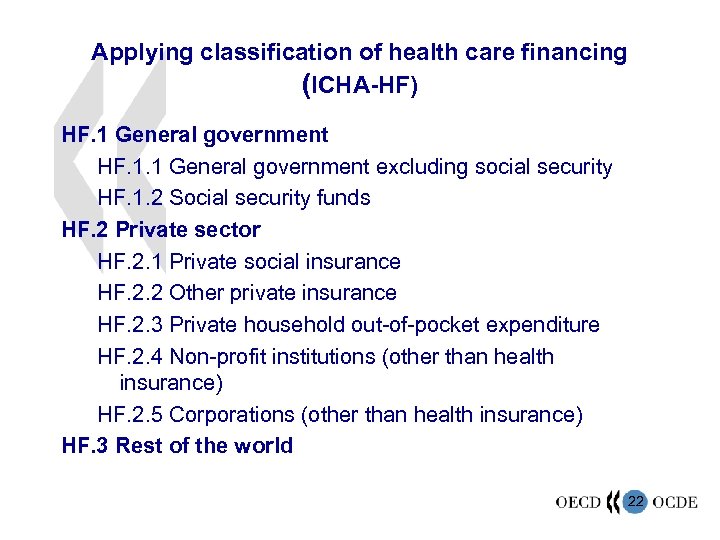 Applying classification of health care financing (ICHA-HF)

HF.1 General government

HF.1.1 General government excluding social security

HF.1.2 Social security funds

HF.2 Private sector

HF.2.1 Private social insurance

HF.2.2 Other private insurance

HF.2.3 Private household out-of-pocket expenditure

HF.2.4 Non-profit institutions (other than health insurance)

HF.2.5 Corporations (other than health insurance)

HF.3 Rest of the world

OECD 22 OCDE